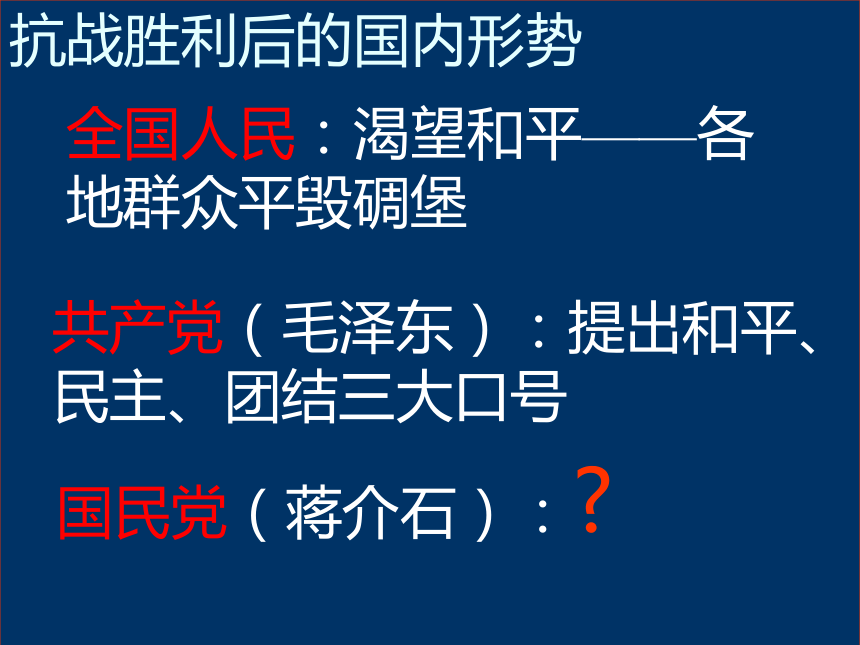 抗战胜利后的国内形势

全国人民：渴望和平——各地群众平毁碉堡

共产党（毛泽东）：提出和平、民主、团结三大口号

国民党（蒋介石）：?